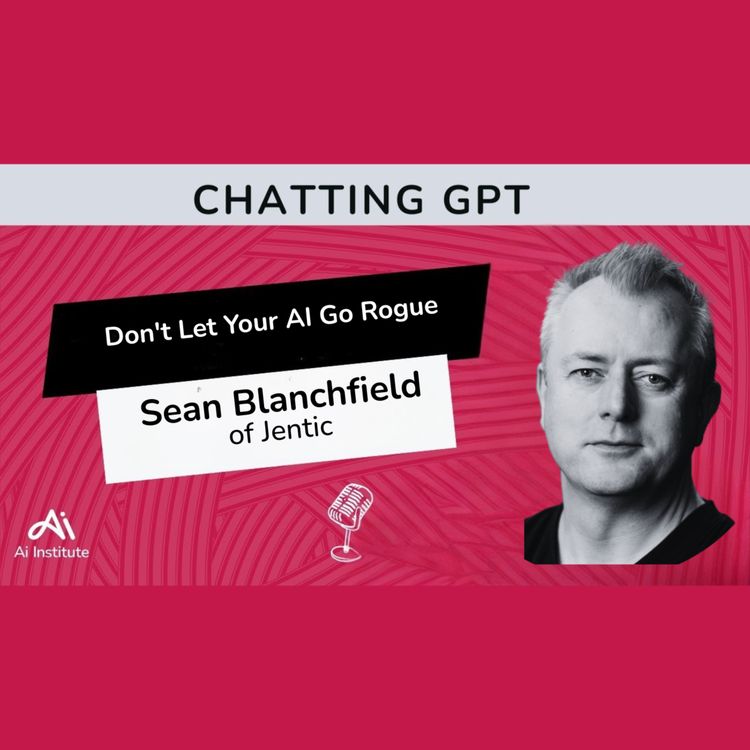 CHATTING GPT

Don't Let Your AI Go Rogue

Sean Blanchfield
of Jentic

Ai
Ai Institute